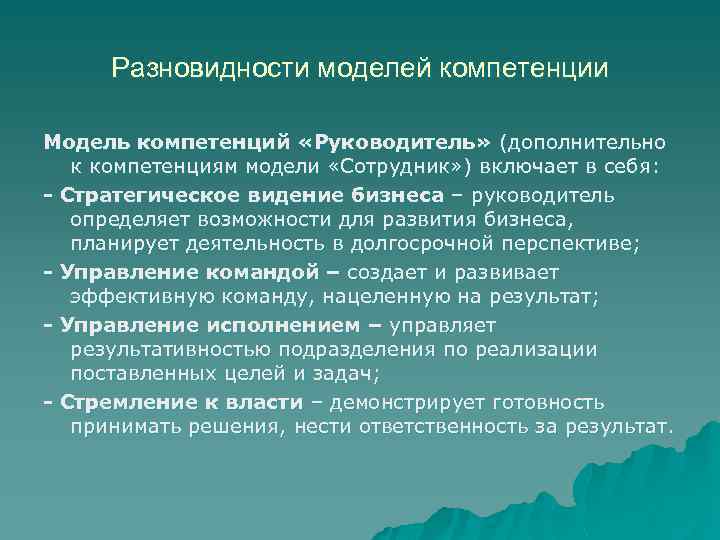 Разновидности моделей компетенции

Модель компетенций «Руководитель» (дополнительно к компетенциям модели «Сотрудник») включает в себя:

- Стратегическое видение бизнеса – руководитель определяет возможности для развития бизнеса, планирует деятельность в долгосрочной перспективе;

- Управление командой – создает и развивает эффективную команду, нацеленную на результат;

- Управление исполнением – управляет результативностью подразделения по реализации поставленных целей и задач;

- Стремление к власти – демонстрирует готовность принимать решения, нести ответственность за результат.